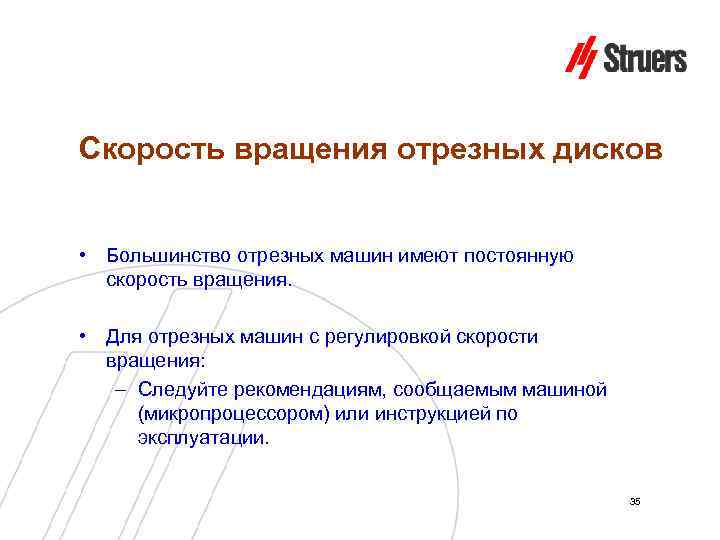 Struers

Скорость вращения отрезных дисков

• Большинство отрезных машин имеют постоянную скорость вращения.

• Для отрезных машин с регулировкой скорости вращения:
– Следуйте рекомендациям, сообщаемым машиной (микропроцессором) или инструкцией по эксплуатации.

35